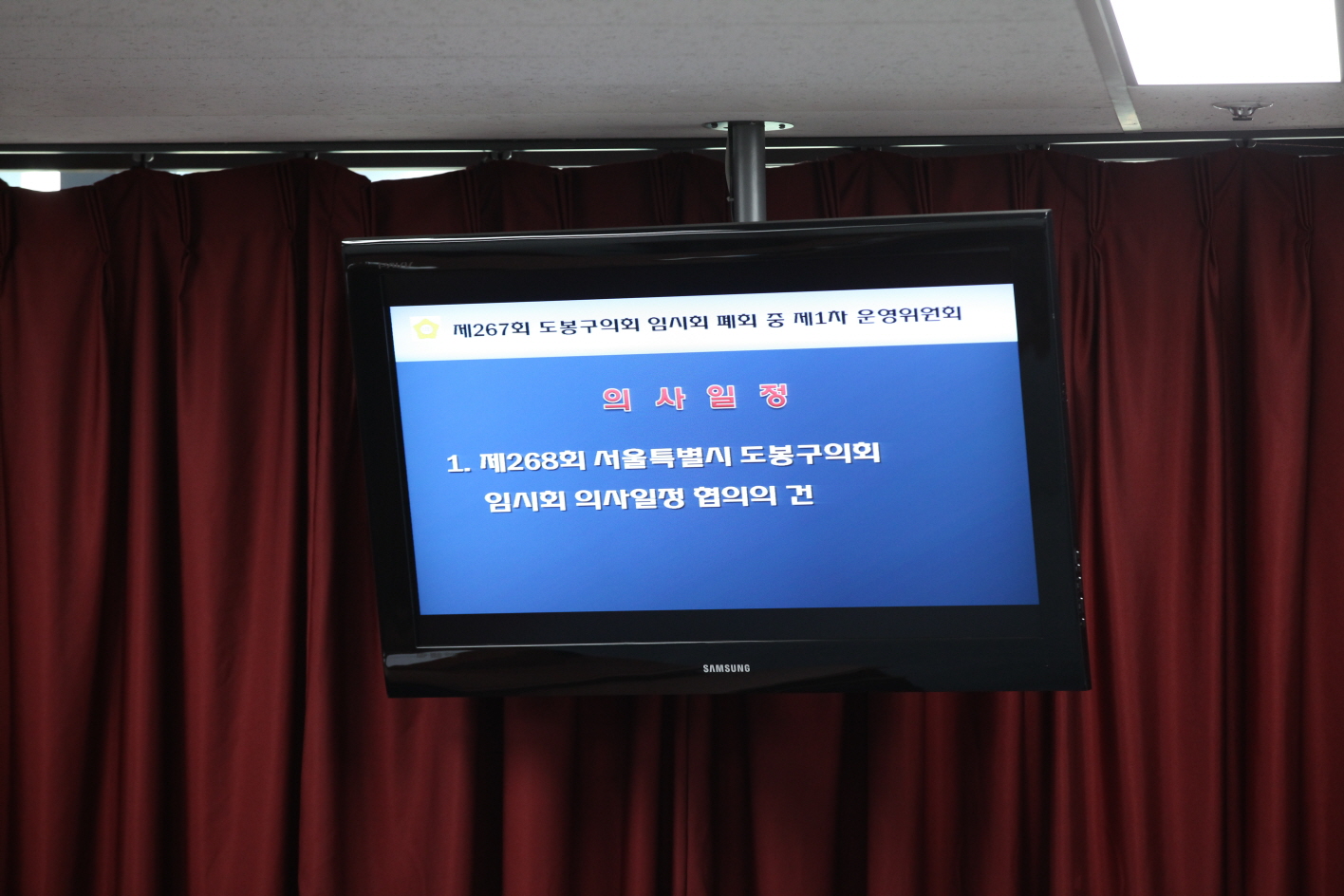 제267회 도봉구의회 임시회 폐회 중 제1차 운영위원회

의 사 일 정

1. 제268회 서울특별시 도봉구의회 임시회 의사일정 협의의 건

SAMSUNG